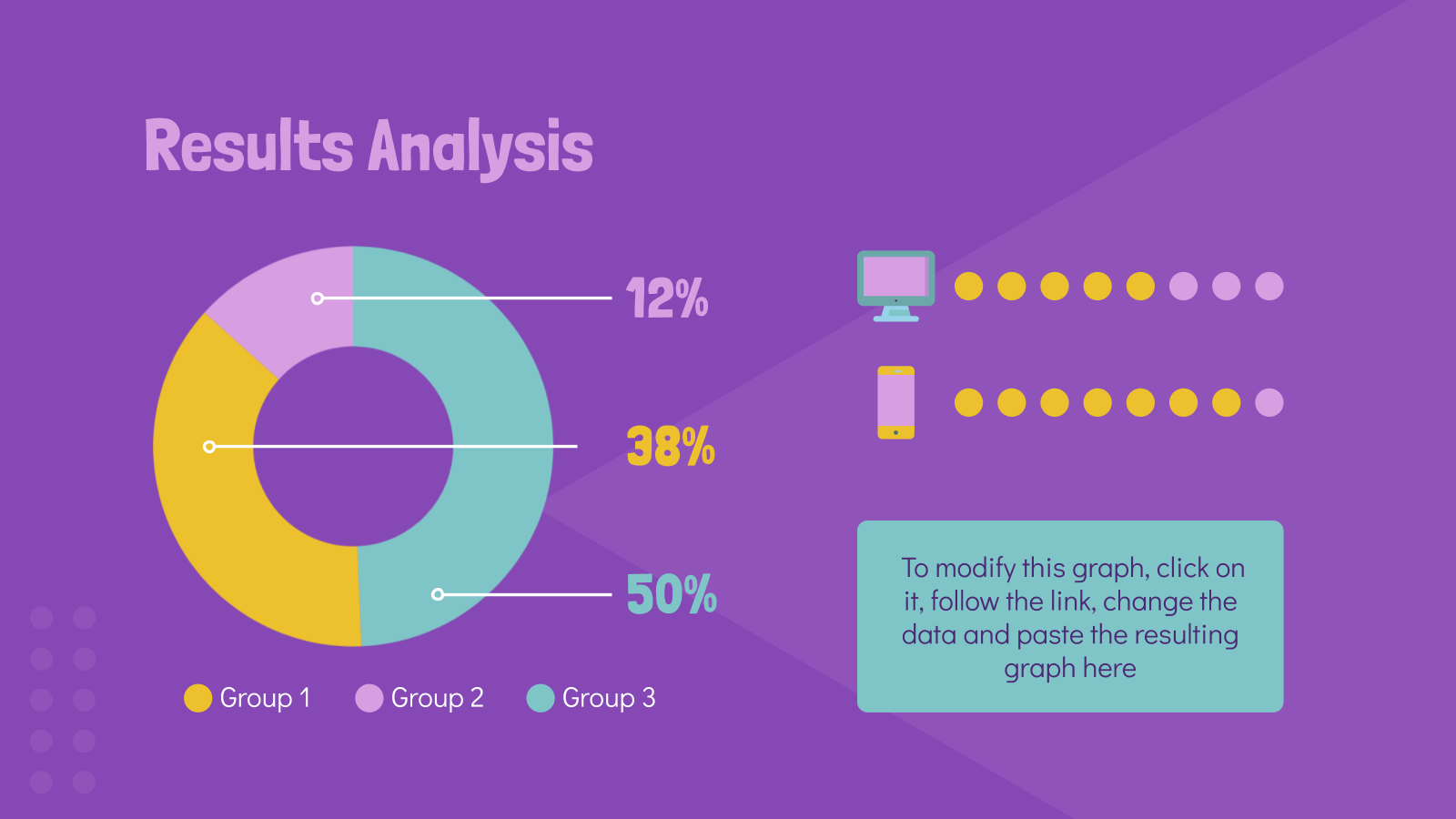 Results Analysis

12%

38%

50%

Group 1 Group 2 Group 3

To modify this graph, click on it, follow the link, change the data and paste the resulting graph here